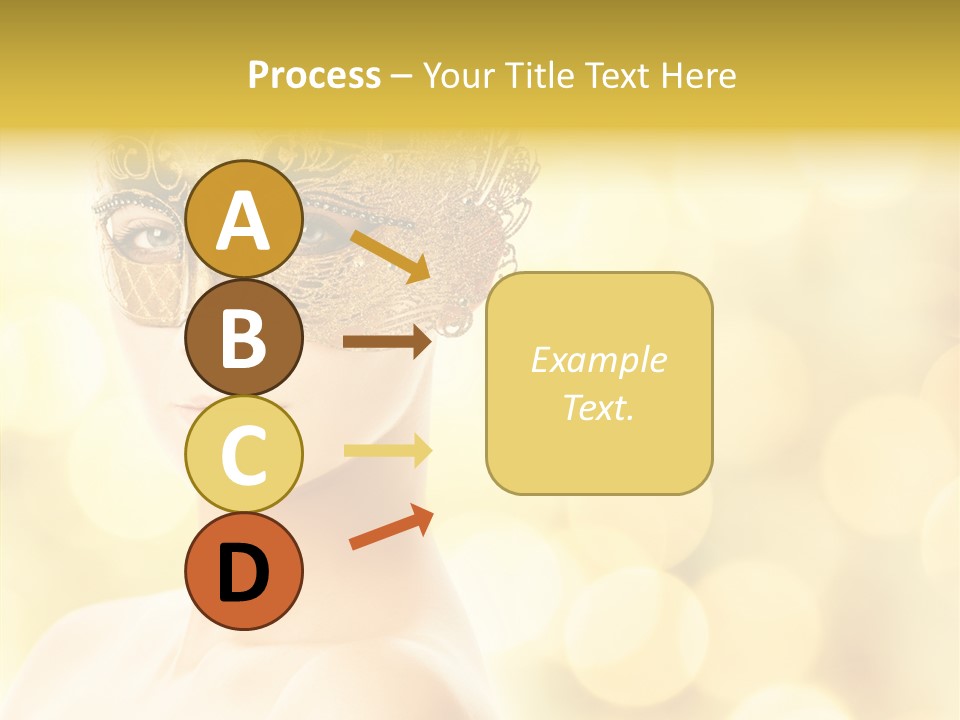 Process – Your Title Text Here

A

B

C

D

Example Text.